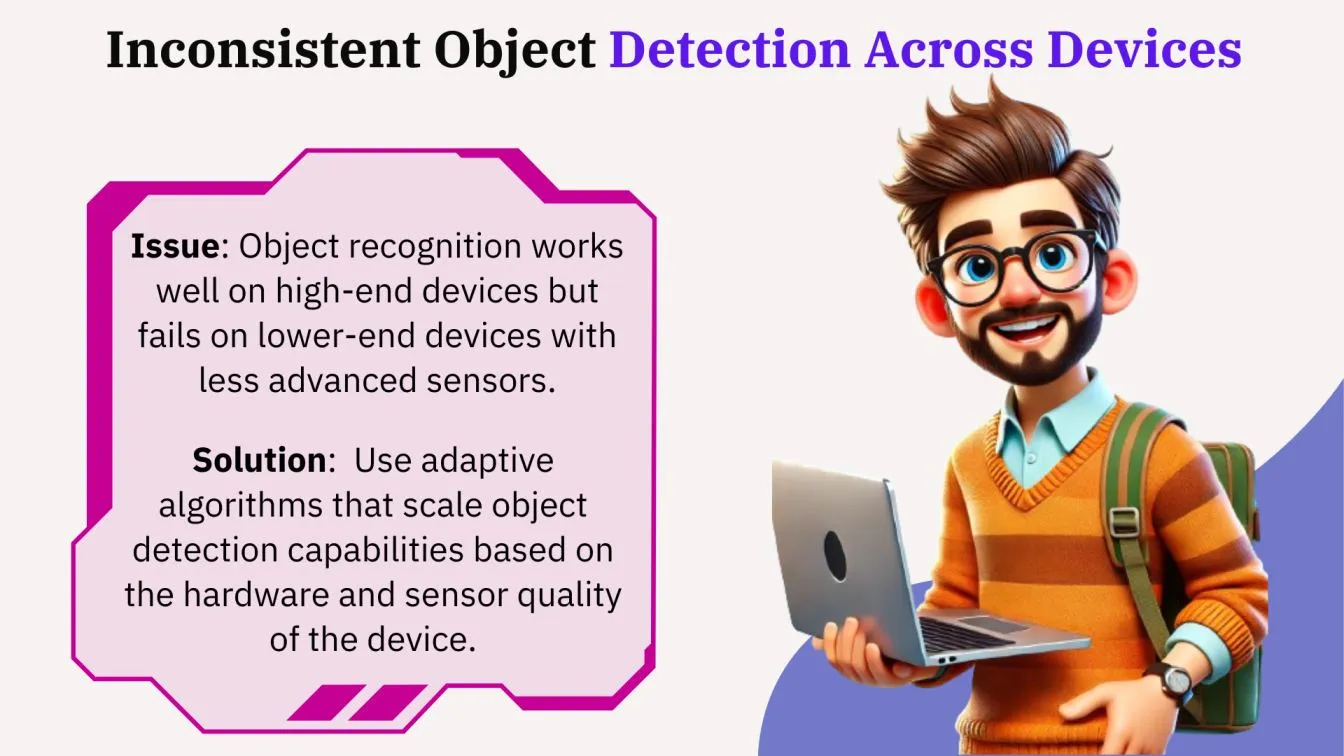 Inconsistent Object Detection Across Devices

Issue: Object recognition works well on high-end devices but fails on lower-end devices with less advanced sensors.

Solution: Use adaptive algorithms that scale object detection capabilities based on the hardware and sensor quality of the device.